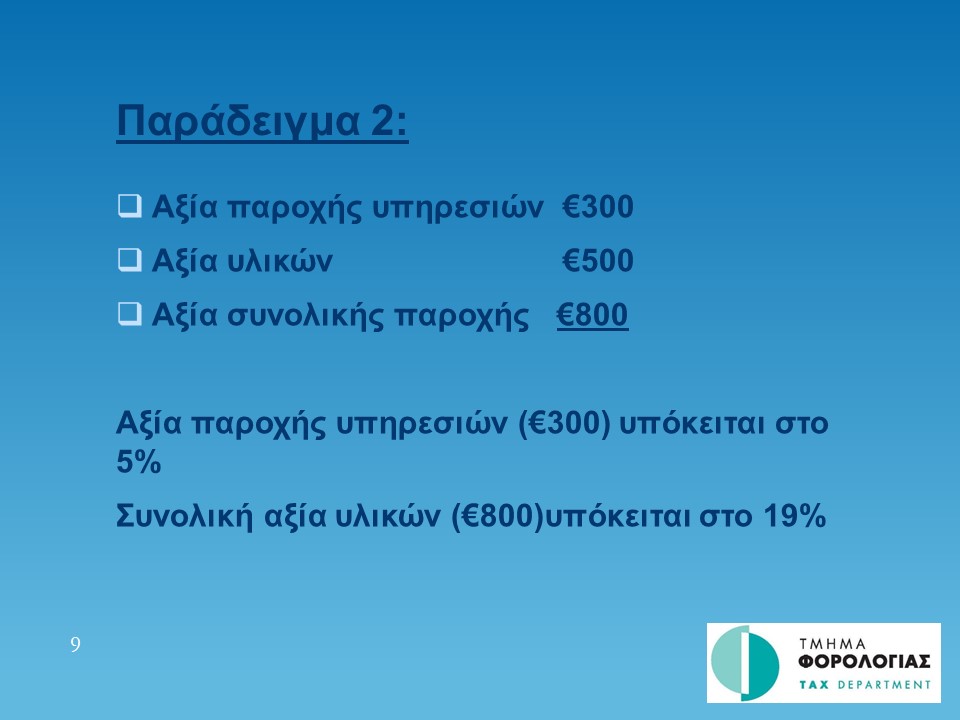 Παράδειγμα 2:

❑ Αξία παροχής υπηρεσιών €300

❑ Αξία υλικών €500

❑ Αξία συνολικής παροχής €800

Αξία παροχής υπηρεσιών (€300) υπόκειται στο 5%

Συνολική αξία υλικών (€800)υπόκειται στο 19%

9

ΤΜΗΜΑ ΦΟΡΟΛΟΓΙΑΣ TAX DEPARTMENT